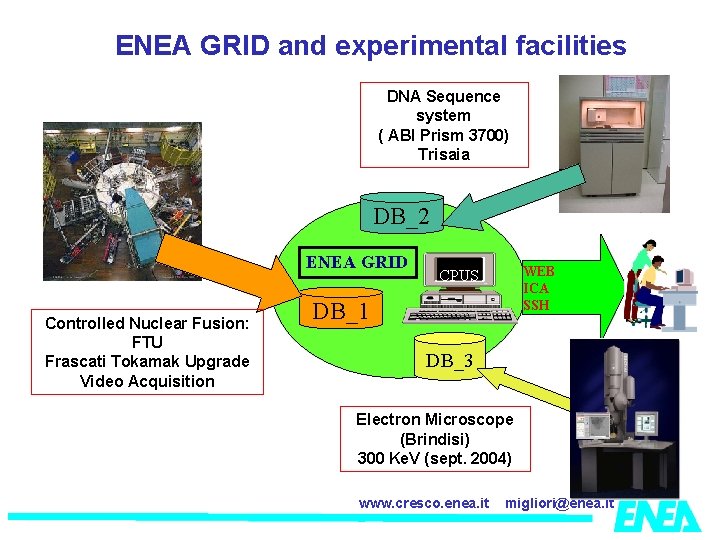 ENEA GRID and experimental facilities

DNA Sequence system ( ABI Prism 3700) Trisaia

DB_2

ENEA GRID

CPUS

WEB
ICA
SSH

DB_1

DB_3

Controlled Nuclear Fusion: FTU Frascati Tokamak Upgrade Video Acquisition

Electron Microscope (Brindisi) 300 KeV (sept. 2004)

www.cresco.enea.it migliori@enea.it

ENEA